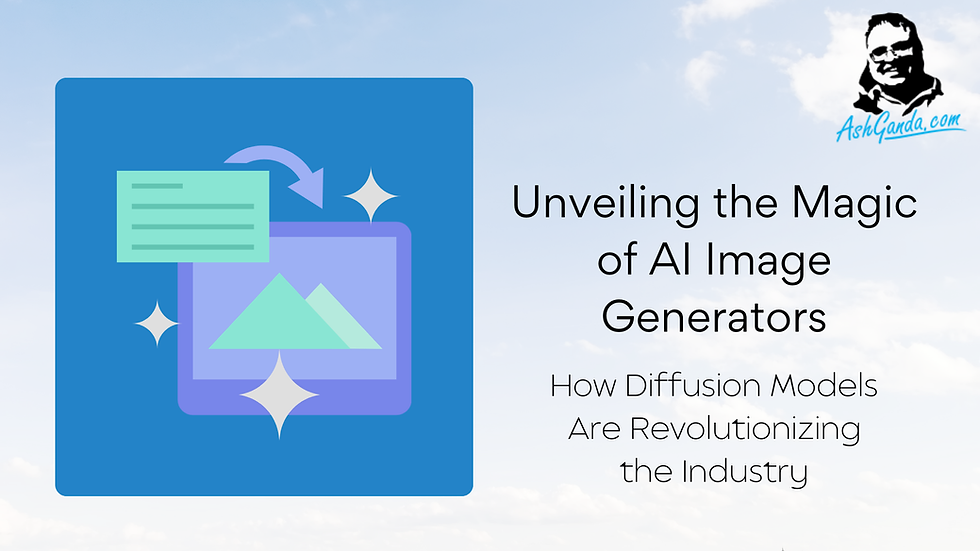 AshGanda.com

Unveiling the Magic of AI Image Generators

How Diffusion Models Are Revolutionizing the Industry